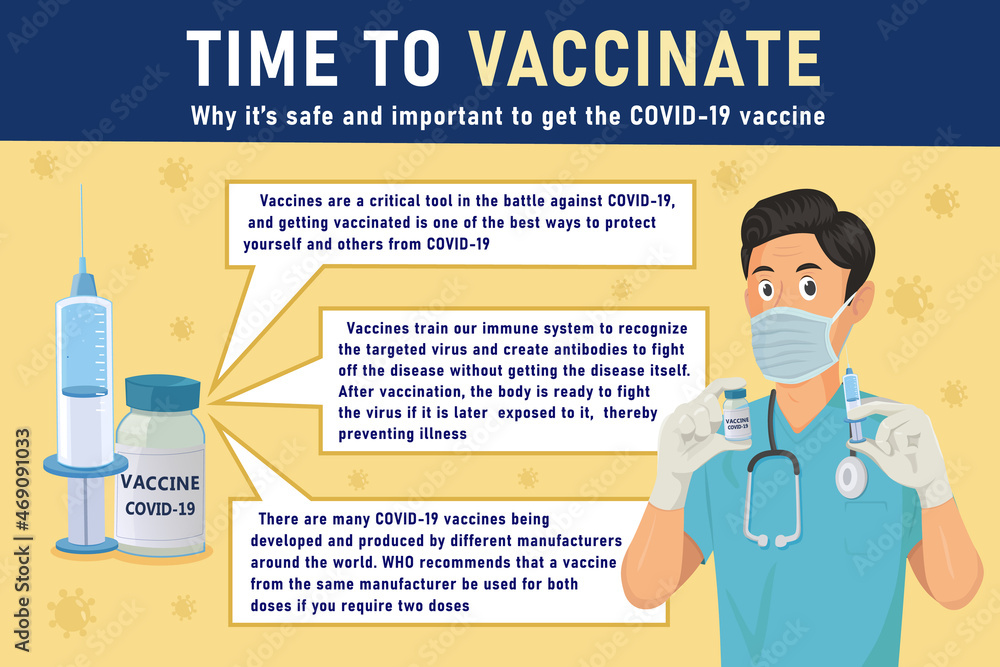 TIME TO VACCINATE

Why it's safe and important to get the COVID-19 vaccine

Vaccines are a critical tool in the battle against COVID-19, and getting vaccinated is one of the best ways to protect yourself and others from COVID-19

Vaccines train our immune system to recognize the targeted virus and create antibodies to fight off the disease without getting the disease itself. After vaccination, the body is ready to fight the virus if it is later exposed to it, thereby preventing illness

There are many COVID-19 vaccines being developed and produced by different manufacturers around the world. WHO recommends that a vaccine from the same manufacturer be used for both doses if you require two doses

VACCINE
COVID-19

VACCINE
COVID-19

Adobe Stock | #469091033